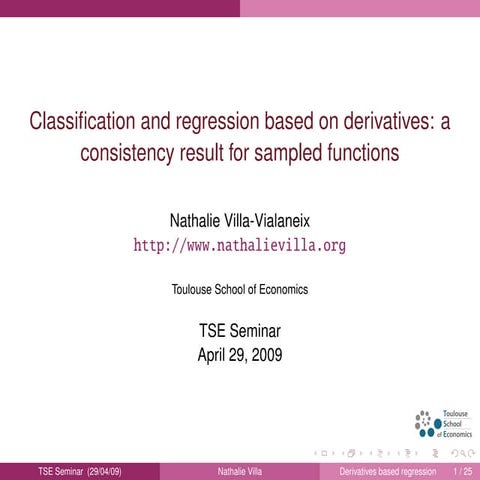 Classification and regression based on derivatives: a consistency result for sampled functions

Nathalie Villa-Vialaneix
http://www.nathalievilla.org

Toulouse School of Economics

TSE Seminar
April 29, 2009

Toulouse School of Economics

TSE Seminar (29/04/09) Nathalie Villa Derivatives based regression 1 / 25